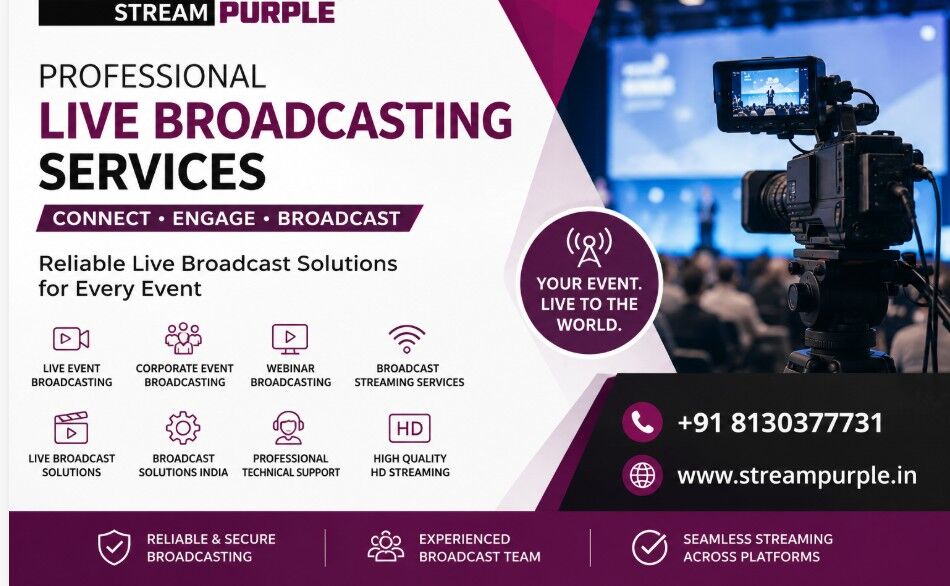 STREAM PURPLE

PROFESSIONAL
LIVE BROADCASTING
SERVICES

CONNECT • ENGAGE • BROADCAST

Reliable Live Broadcast Solutions for Every Event

LIVE EVENT BROADCASTING

CORPORATE EVENT BROADCASTING

WEBINAR BROADCASTING

BROADCAST STREAMING SERVICES

LIVE BROADCAST SOLUTIONS

BROADCAST SOLUTIONS INDIA

PROFESSIONAL TECHNICAL SUPPORT

HD

HIGH QUALITY HD STREAMING

YOUR EVENT. LIVE TO THE WORLD.

+91 8130377731

www.streampurple.in

RELIABLE & SECURE BROADCASTING

EXPERIENCED BROADCAST TEAM

SEAMLESS STREAMING ACROSS PLATFORMS